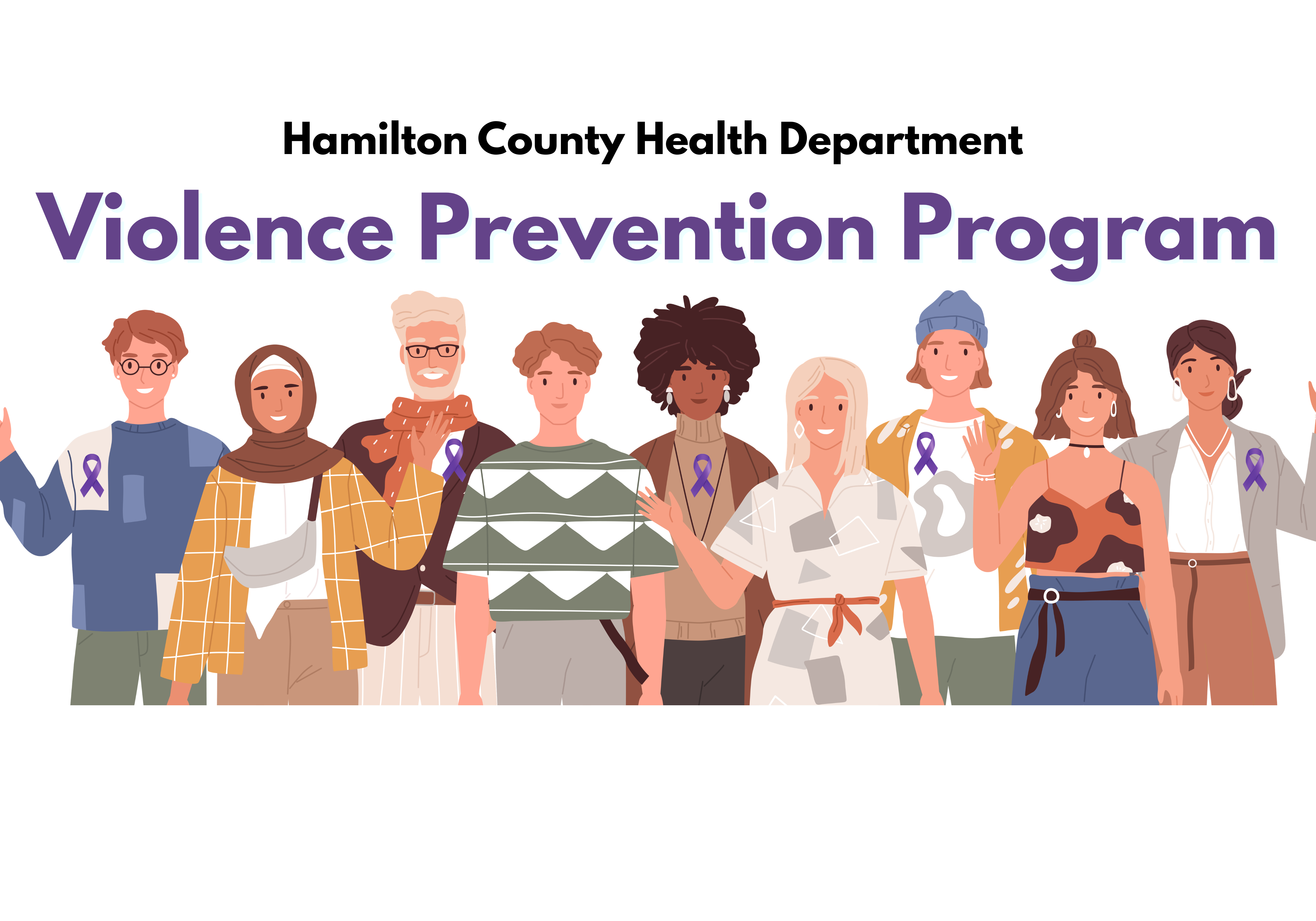 Hamilton County Health Department

Violence Prevention Program